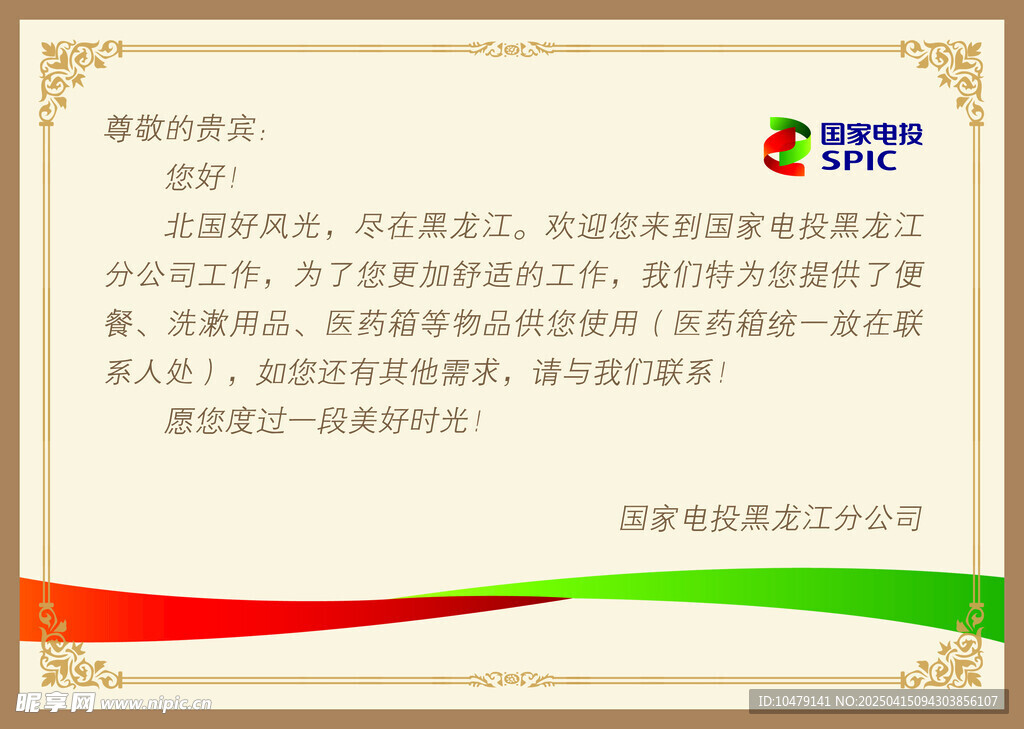 国家电投
SPIC

尊敬的贵宾:

您好!

北国好风光，尽在黑龙江。欢迎您来到国家电投黑龙江分公司工作，为了您更加舒适的工作，我们特为您提供了便餐、洗漱用品、医药箱等物品供您使用（医药箱统一放在联系人处），如您还有其他需求，请与我们联系!

愿您度过一段美好时光!

国家电投黑龙江分公司

昵享网 www.nipic.cn

ID:10479141 NO:20250415094303856107